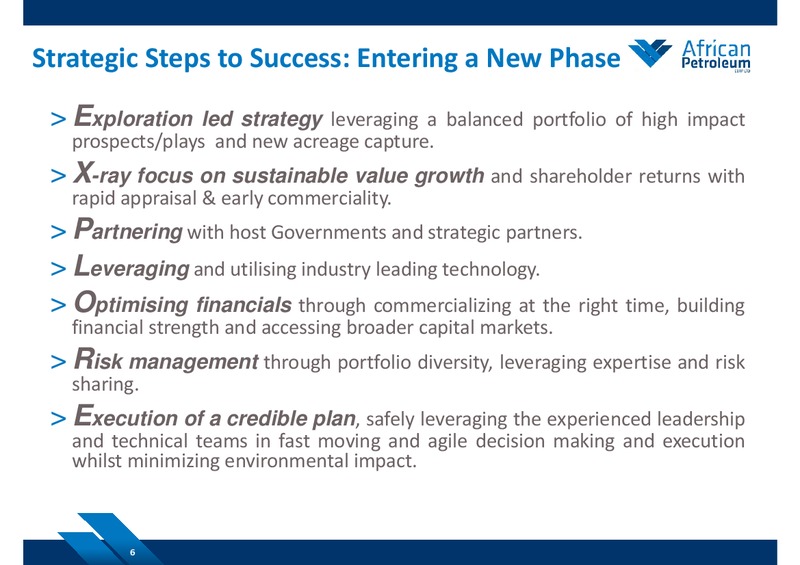 Strategic Steps to Success: Entering a New Phase

African Petroleum

> Exploration led strategy leveraging a balanced portfolio of high impact prospects/plays and new acreage capture.

> X-ray focus on sustainable value growth and shareholder returns with rapid appraisal & early commerciality.

> Partnering with host Governments and strategic partners.

> Leveraging and utilising industry leading technology.

> Optimising financials through commercializing at the right time, building financial strength and accessing broader capital markets.

> Risk management through portfolio diversity, leveraging expertise and risk sharing.

> Execution of a credible plan, safely leveraging the experienced leadership and technical teams in fast moving and agile decision making and execution whilst minimizing environmental impact.

6